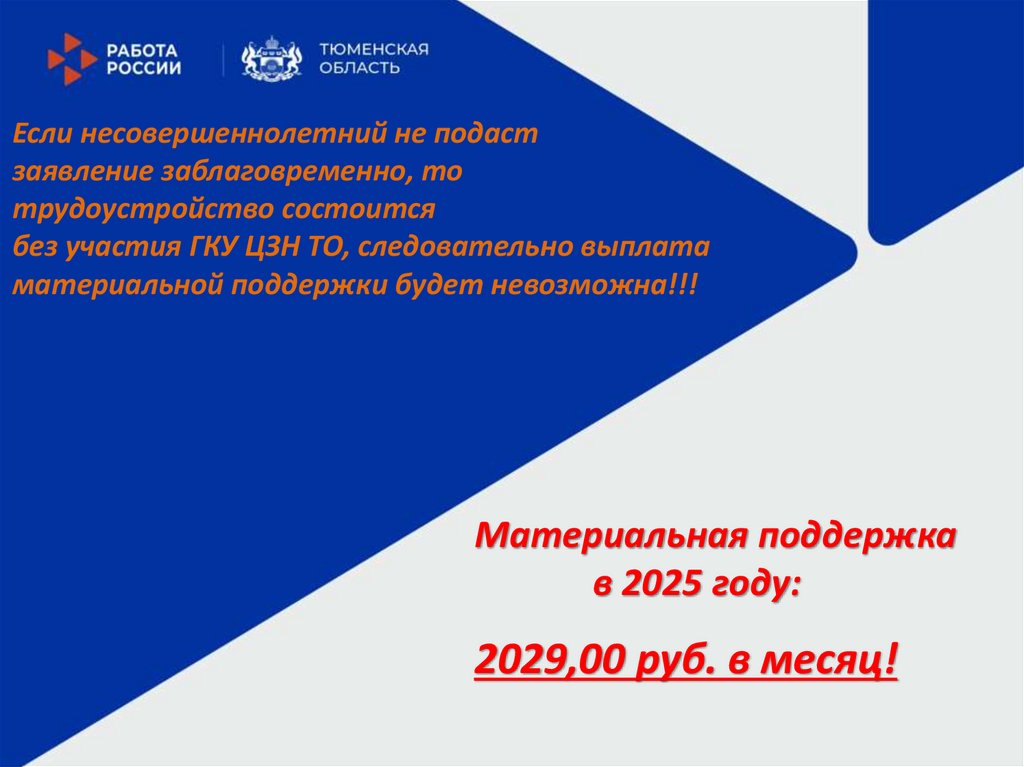 РАБОТА РОССИИ

ТЮМЕНСКАЯ ОБЛАСТЬ

Если несовершеннолетний не подаст заявление заблаговременно, то трудоустройство состоится без участия ГКУ ЦЗН ТО, следовательно выплата материальной поддержки будет невозможна!!!

Материальная поддержка в 2025 году:

2029,00 руб. в месяц!